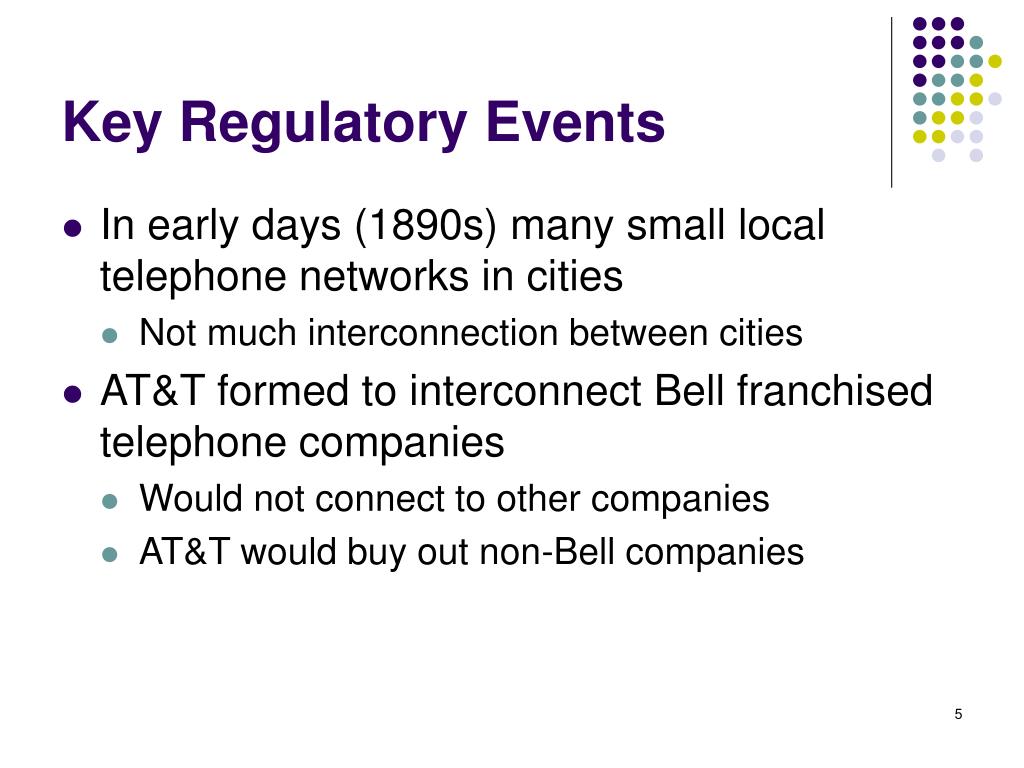 Key Regulatory Events

- In early days (1890s) many small local telephone networks in cities
  - Not much interconnection between cities
- AT&T formed to interconnect Bell franchised telephone companies
  - Would not connect to other companies
  - AT&T would buy out non-Bell companies

5